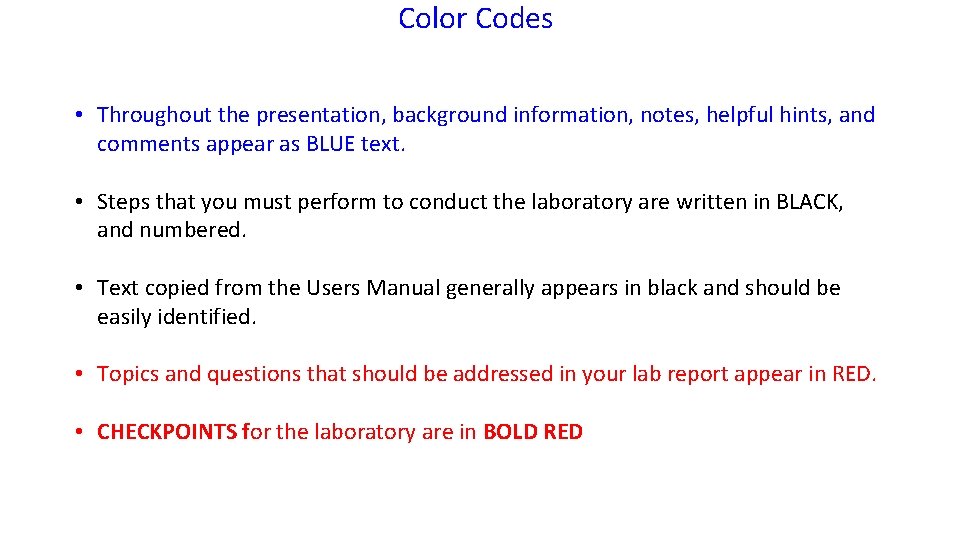 Color Codes

• Throughout the presentation, background information, notes, helpful hints, and comments appear as BLUE text.

• Steps that you must perform to conduct the laboratory are written in BLACK, and numbered.

• Text copied from the Users Manual generally appears in black and should be easily identified.

• Topics and questions that should be addressed in your lab report appear in RED.

• CHECKPOINTS for the laboratory are in BOLD RED